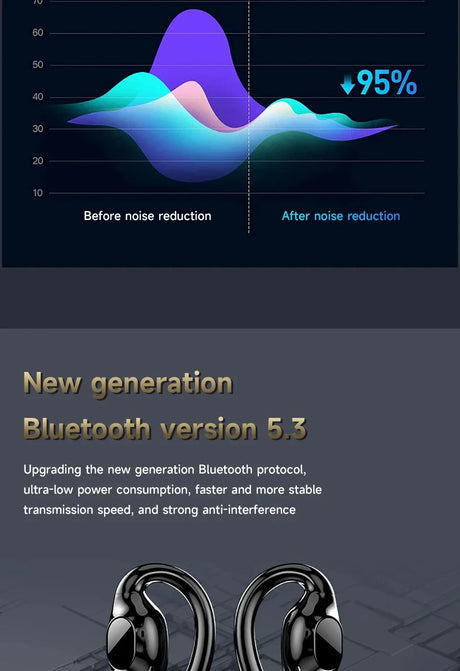 70
60
50
40
30
20
10

95%

Before noise reduction

After noise reduction

New generation
Bluetooth version 5.3

Upgrading the new generation Bluetooth protocol, ultra-low power consumption, faster and more stable transmission speed, and strong anti-interference